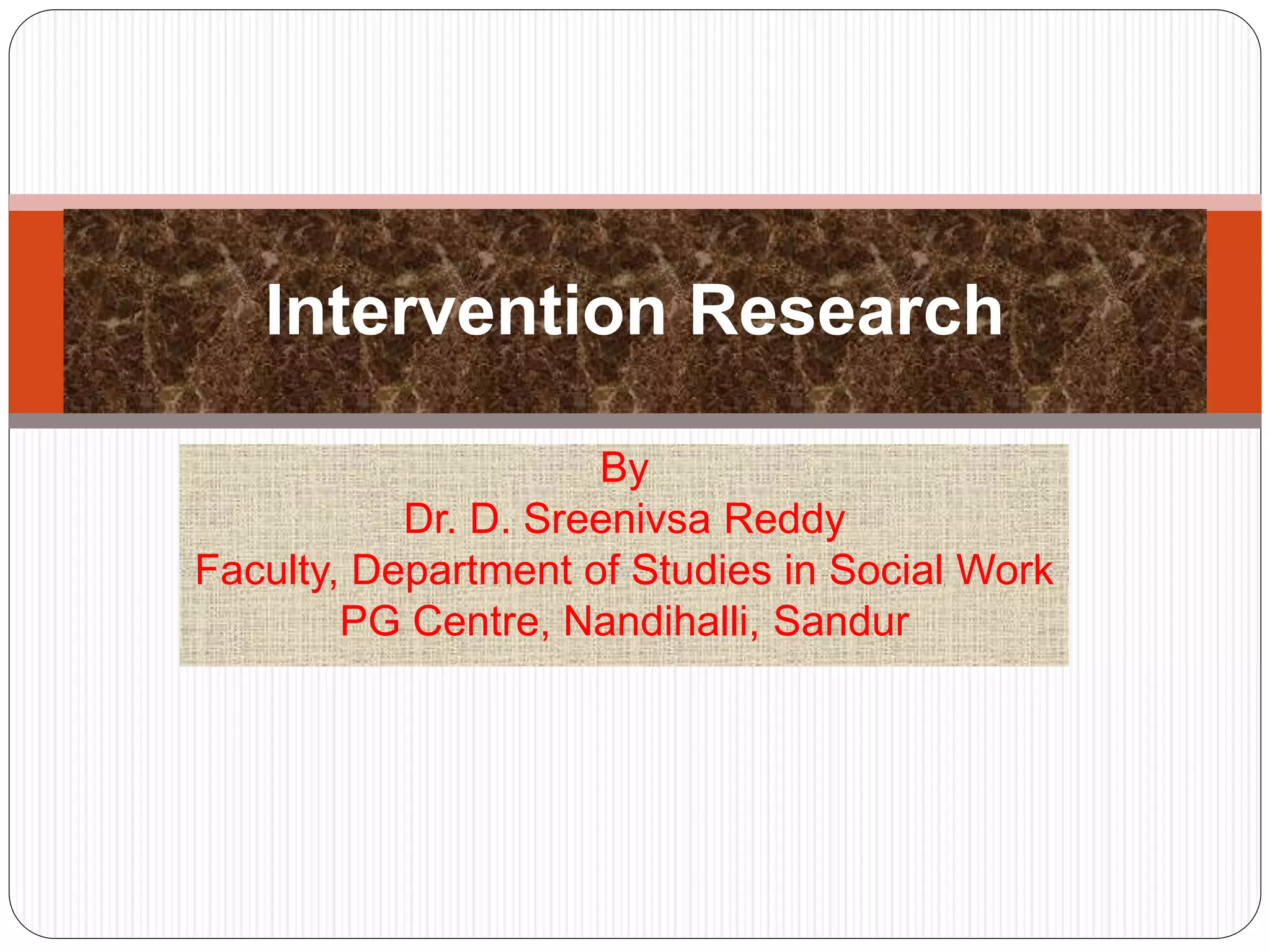 Intervention Research

By
Dr. D. Sreenivsa Reddy
Faculty, Department of Studies in Social Work
PG Centre, Nandihalli, Sandur